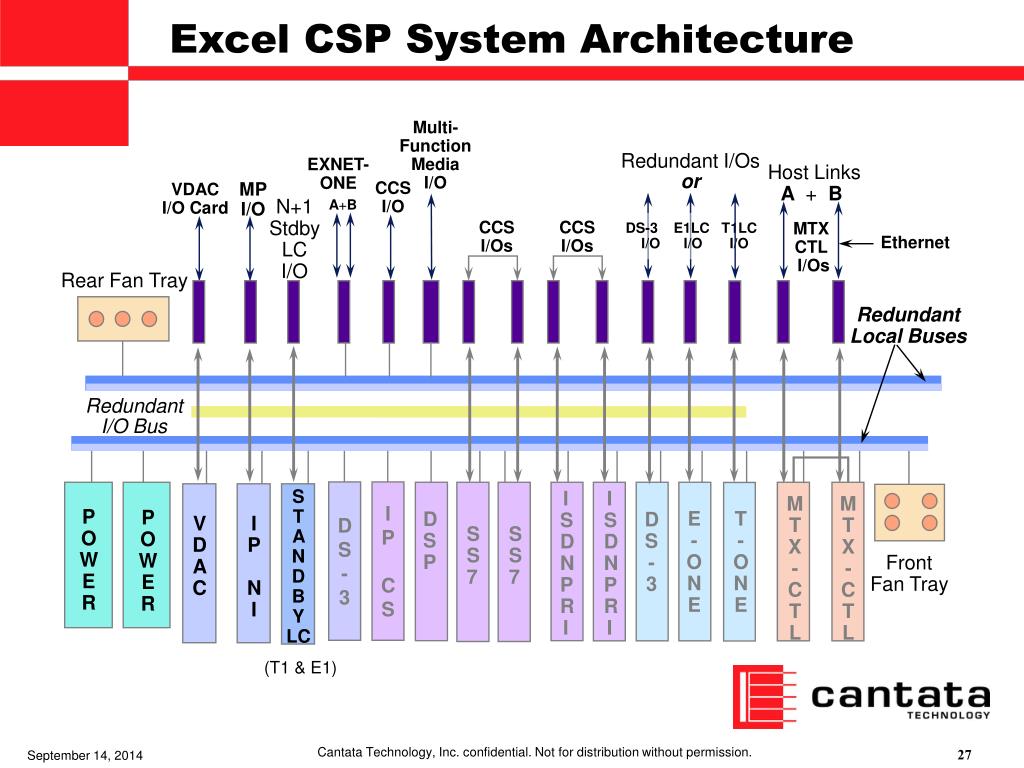 Excel CSP System Architecture

VDAC I/O Card
MP I/O
N+1 Stdby LC I/O
EXNET-ONE A+B
CCS I/O
Multi-Function Media I/O
CCS I/Os
CCS I/Os
Redundant I/Os or
DS-3 I/O
E1LC I/O
T1LC I/O
Host Links A + B
MTX CTL I/Os
Ethernet
Rear Fan Tray
Redundant Local Buses
Redundant I/O Bus

POWER
POWER
VDAC
IP NI
STANDBY LC
DS-3
IP CS
DSP
SS7
SS7
ISDNPRI
ISDNPRI
DS-3
E-ONE
T-ONE
MTX-CTL
MTX-CTL
Front Fan Tray

(T1 & E1)

cantata TECHNOLOGY

September 14, 2014
Cantata Technology, Inc. confidential. Not for distribution without permission.
27